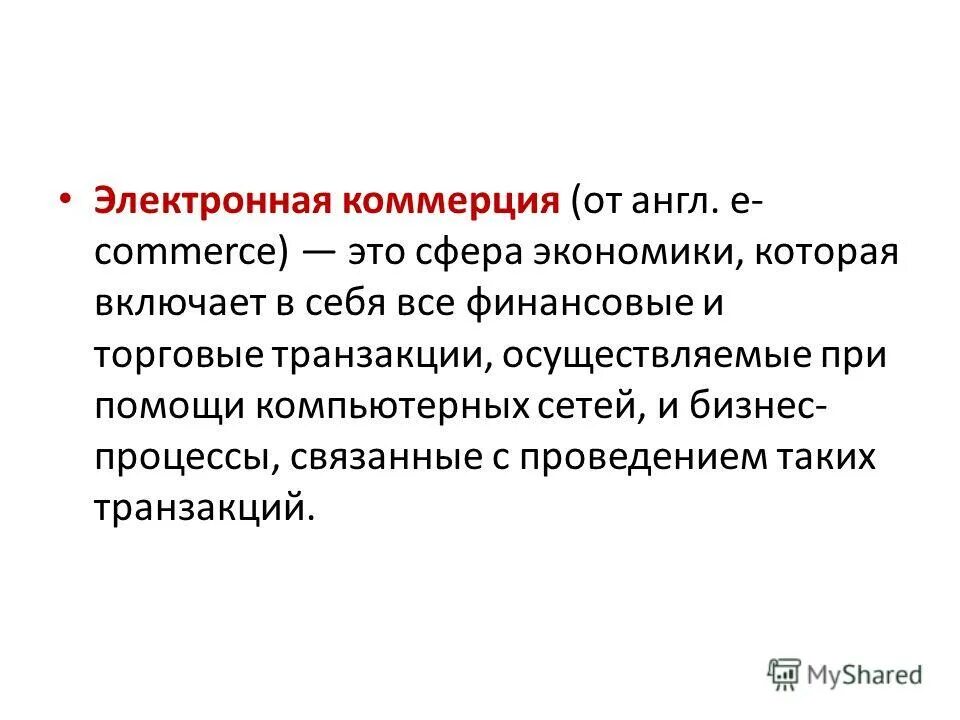 • Электронная коммерция (от англ. e-commerce) — это сфера экономики, которая включает в себя все финансовые и торговые транзакции, осуществляемые при помощи компьютерных сетей, и бизнес-процессы, связанные с проведением таких транзакций.

MyShared